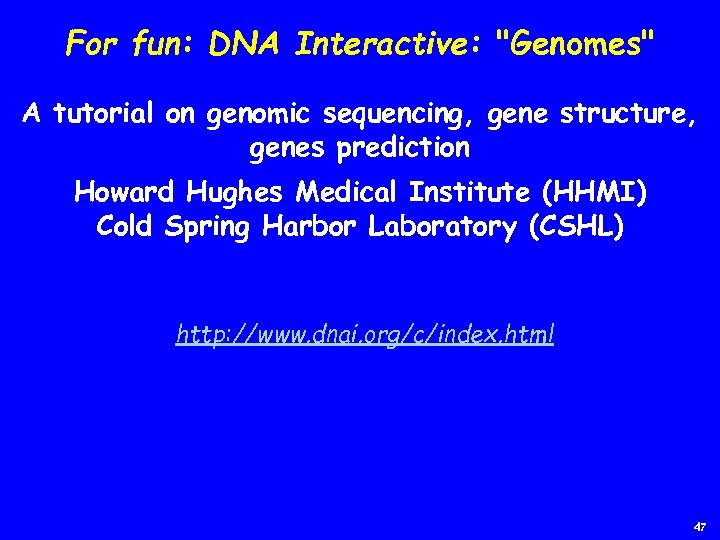 For fun: DNA Interactive: "Genomes"

A tutorial on genomic sequencing, gene structure, genes prediction

Howard Hughes Medical Institute (HHMI)
Cold Spring Harbor Laboratory (CSHL)

http://www.dnai.org/c/index.html

47